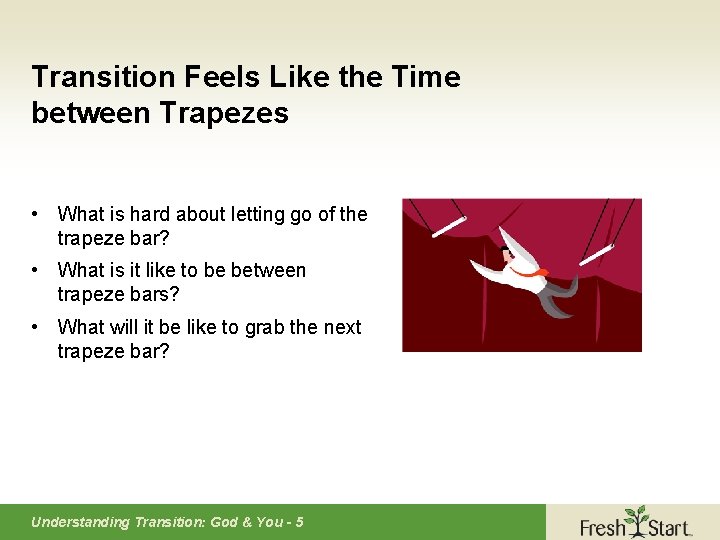 Transition Feels Like the Time between Trapezes

• What is hard about letting go of the trapeze bar?
• What is it like to be between trapeze bars?
• What will it be like to grab the next trapeze bar?

Understanding Transition: God & You - 5

Fresh Start